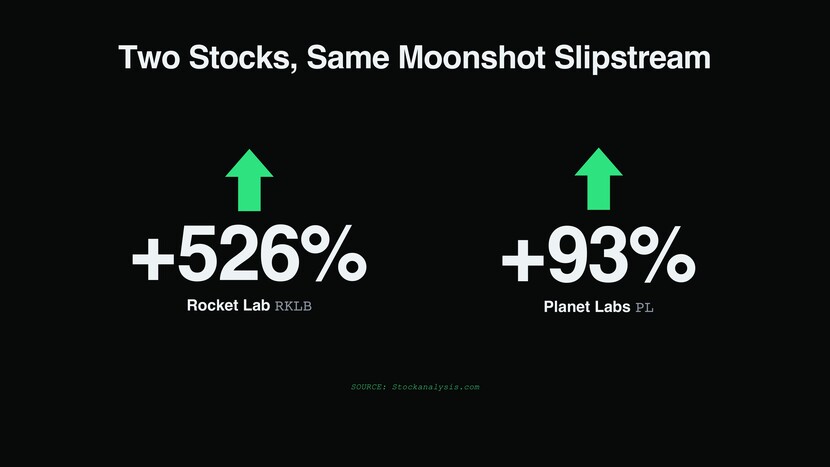 Two Stocks, Same Moonshot Slipstream

+526%
Rocket Lab RKLB

+93%
Planet Labs PL

SOURCE: Stockanalysis.com